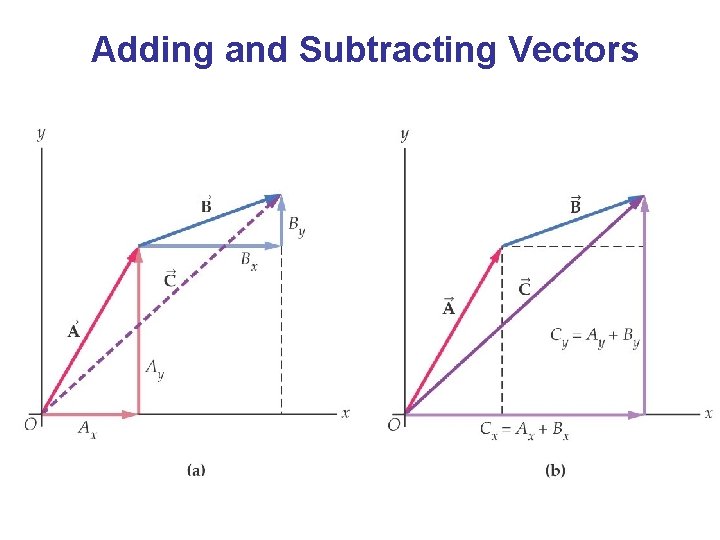 Adding and Subtracting Vectors

$y$

$\vec{B}$

$B_y$

$B_x$

$\vec{C}$

$\vec{A}$

$A_y$

$O$

$A_x$

$x$

(a)

$y$

$\vec{B}$

$\vec{C}$

$\vec{A}$

$C_y = A_y + B_y$

$O$

$C_x = A_x + B_x$

$x$

(b)